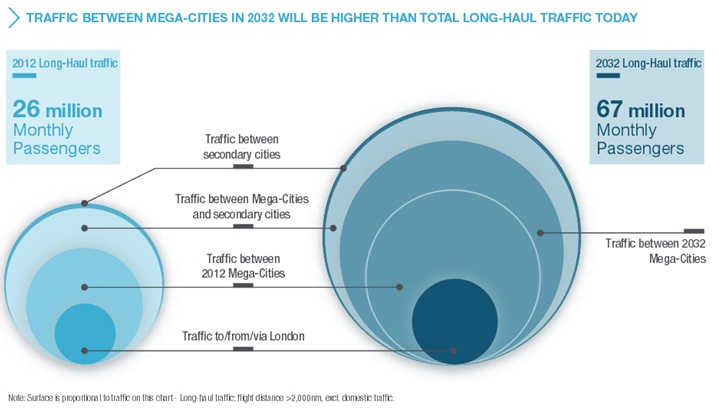 TRAFFIC BETWEEN MEGA-CITIES IN 2032 WILL BE HIGHER THAN TOTAL LONG-HAUL TRAFFIC TODAY

2012 Long-Haul traffic

26 million
Monthly
Passengers

2032 Long-Haul traffic

67 million
Monthly
Passengers

Traffic between secondary cities

Traffic between Mega-Cities and secondary cities

Traffic between 2012 Mega-Cities

Traffic to/from/via London

Traffic between 2032 Mega-Cities

Note: Surface is proportional to traffic on this chart - Long-haul traffic: flight distance >2,000nm, excl. domestic traffic.